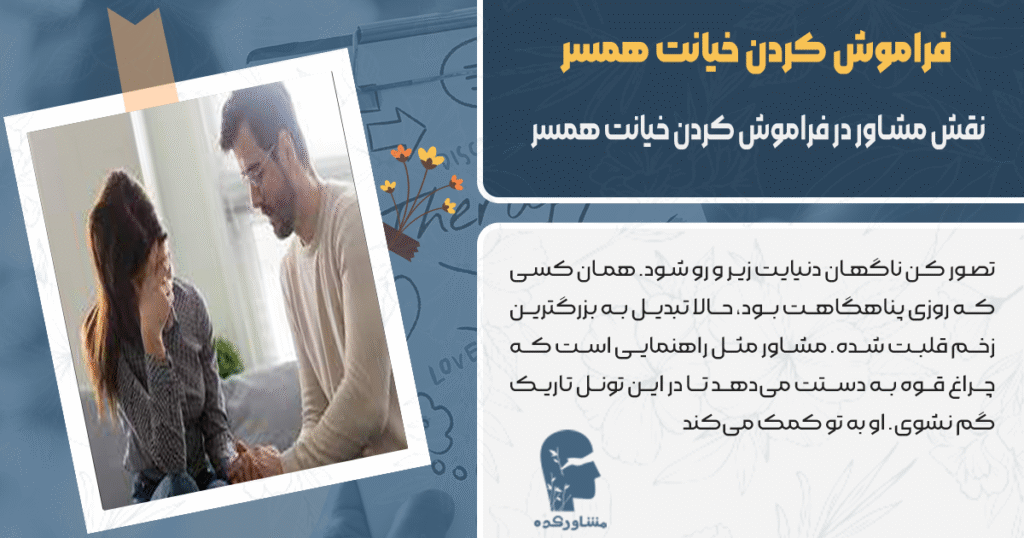 فراموش کردن خیانت همسر

نقش مشاور در فراموش کردن خیانت همسر

تصور کن ناگهان دنیایت زیر و رو شود. همان کسی که روزی پناهگاهت بود، حالا تبدیل به بزرگترین زخم قلبت شده. مشاور مثل راهنمایی است که چراغ قوه به دستت می‌دهد تا در این تونل تاریک گم نشوی. او به تو کمک می‌کند

مشاورکده